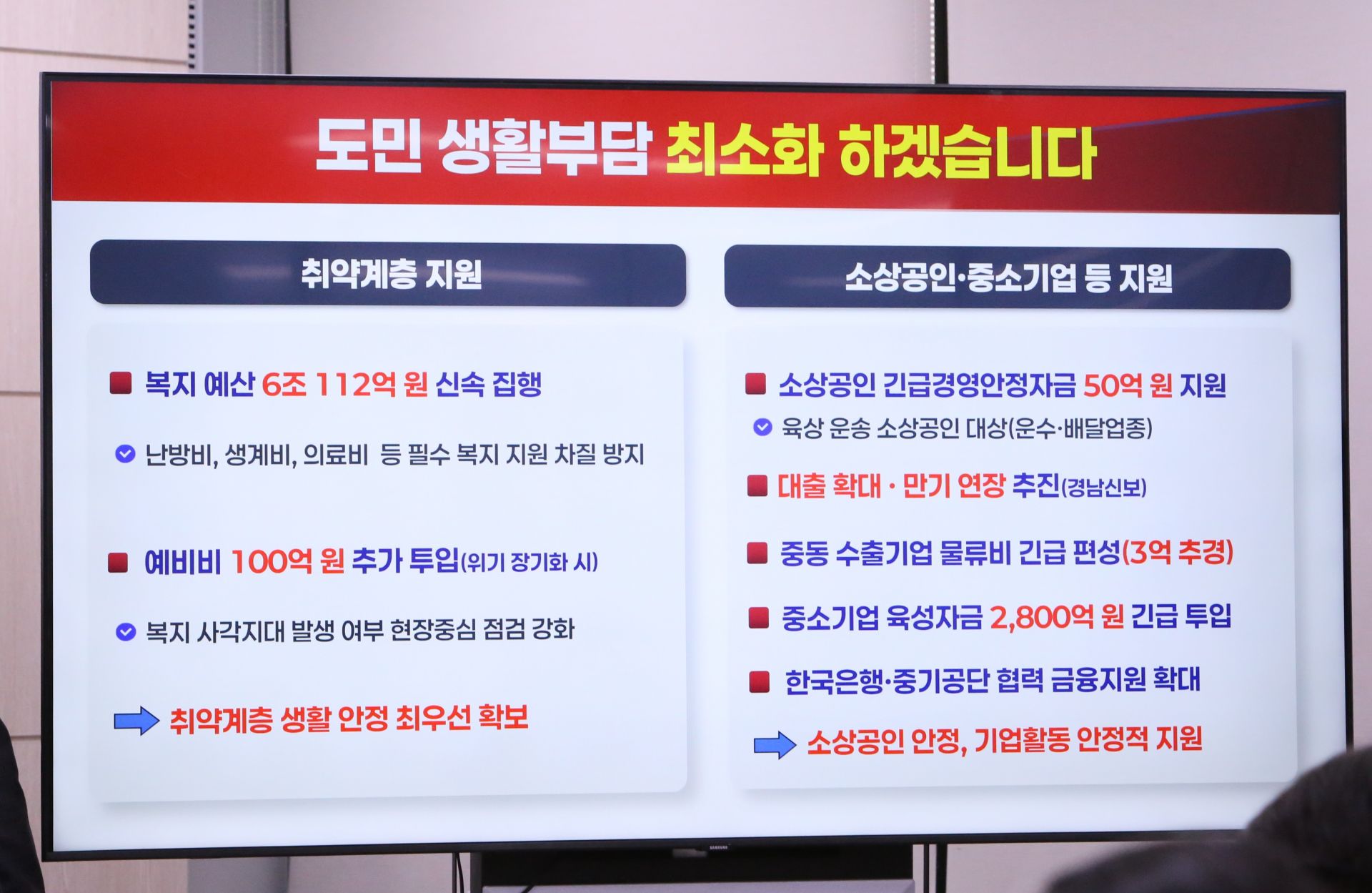 도민 생활부담 최소화 하겠습니다

취약계층 지원

복지 예산 6조 112억 원 신속 집행

난방비, 생계비, 의료비 등 필수 복지 지원 차질 방지

예비비 100억 원 추가 투입(위기 장기화 시)

복지 사각지대 발생 여부 현장중심 점검 강화

취약계층 생활 안정 최우선 확보

소상공인·중소기업 등 지원

소상공인 긴급경영안정자금 50억 원 지원

육상 운송 소상공인 대상(운수·배달업종)

대출 확대 · 만기 연장 추진(경남신보)

중동 수출기업 물류비 긴급 편성(3억 추경)

중소기업 육성자금 2,800억 원 긴급 투입

한국은행·중기공단 협력 금융지원 확대

소상공인 안정, 기업활동 안정적 지원

SAMSUNG